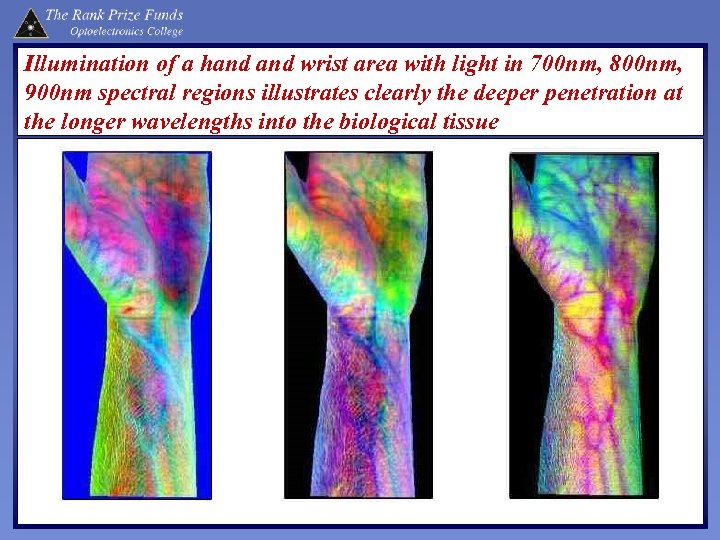 The Rank Prize Funds
Optoelectronics College

Illumination of a hand and wrist area with light in 700nm, 800nm, 900nm spectral regions illustrates clearly the deeper penetration at the longer wavelengths into the biological tissue